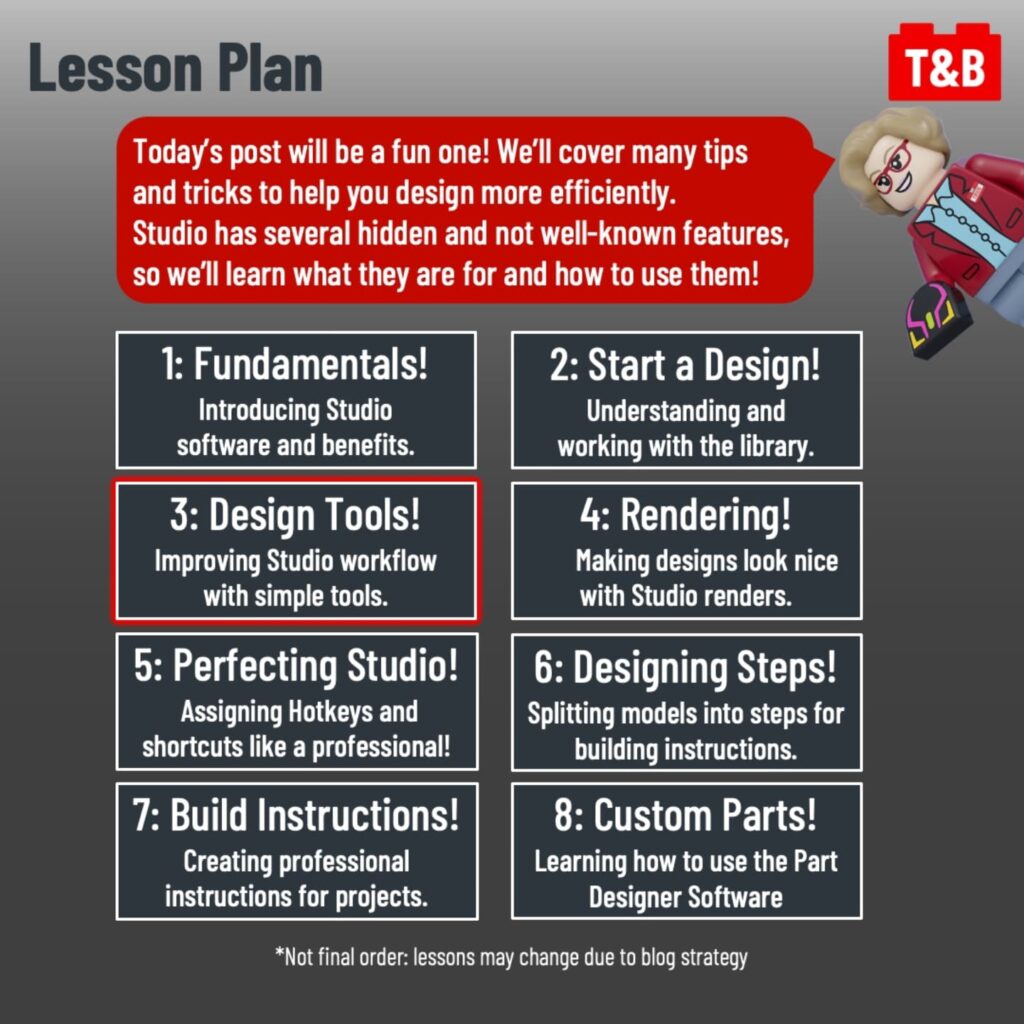 Lesson Plan

T&B

Today's post will be a fun one! We'll cover many tips and tricks to help you design more efficiently. Studio has several hidden and not well-known features, so we'll learn what they are for and how to use them!

1: Fundamentals!
Introducing Studio software and benefits.

2: Start a Design!
Understanding and working with the library.

3: Design Tools!
Improving Studio workflow with simple tools.

4: Rendering!
Making designs look nice with Studio renders.

5: Perfecting Studio!
Assigning Hotkeys and shortcuts like a professional!

6: Designing Steps!
Splitting models into steps for building instructions.

7: Build Instructions!
Creating professional instructions for projects.

8: Custom Parts!
Learning how to use the Part Designer Software

*Not final order: lessons may change due to blog strategy